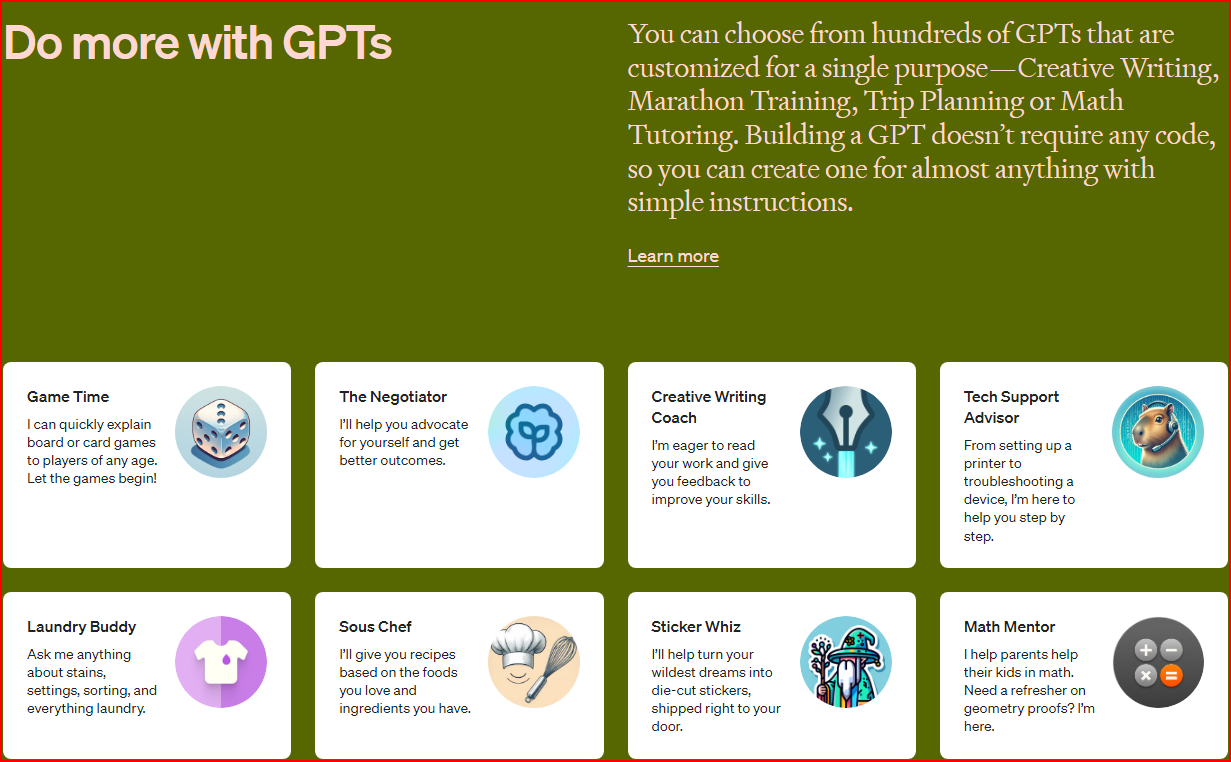 Do more with GPTs

You can choose from hundreds of GPTs that are customized for a single purpose—Creative Writing, Marathon Training, Trip Planning or Math Tutoring. Building a GPT doesn't require any code, so you can create one for almost anything with simple instructions.

Learn more

Game Time
I can quickly explain board or card games to players of any age. Let the games begin!

The Negotiator
I'll help you advocate for yourself and get better outcomes.

Creative Writing Coach
I'm eager to read your work and give you feedback to improve your skills.

Tech Support Advisor
From setting up a printer to troubleshooting a device, I'm here to help you step by step.

Laundry Buddy
Ask me anything about stains, settings, sorting, and everything laundry.

Sous Chef
I'll give you recipes based on the foods you love and ingredients you have.

Sticker Whiz
I'll help turn your wildest dreams into die-cut stickers, shipped right to your door.

Math Mentor
I help parents help their kids in math. Need a refresher on geometry proofs? I'm here.